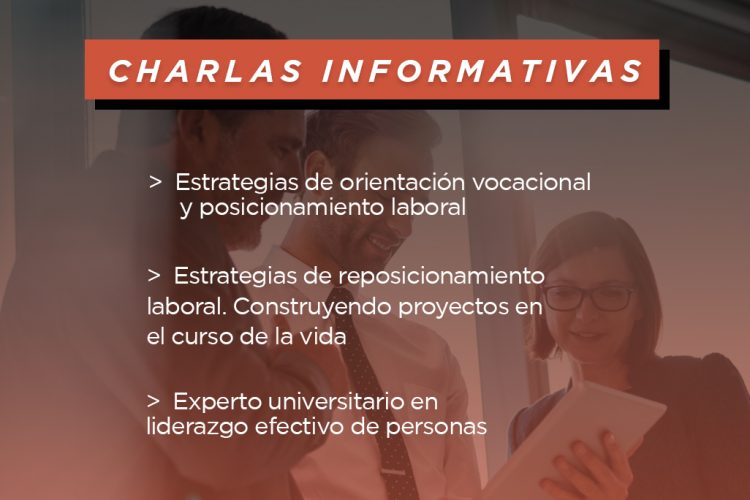 CHARLAS INFORMATIVAS

> Estrategias de orientación vocacional y posicionamiento laboral

> Estrategias de reposicionamiento laboral. Construyendo proyectos en el curso de la vida

> Experto universitario en liderazgo efectivo de personas